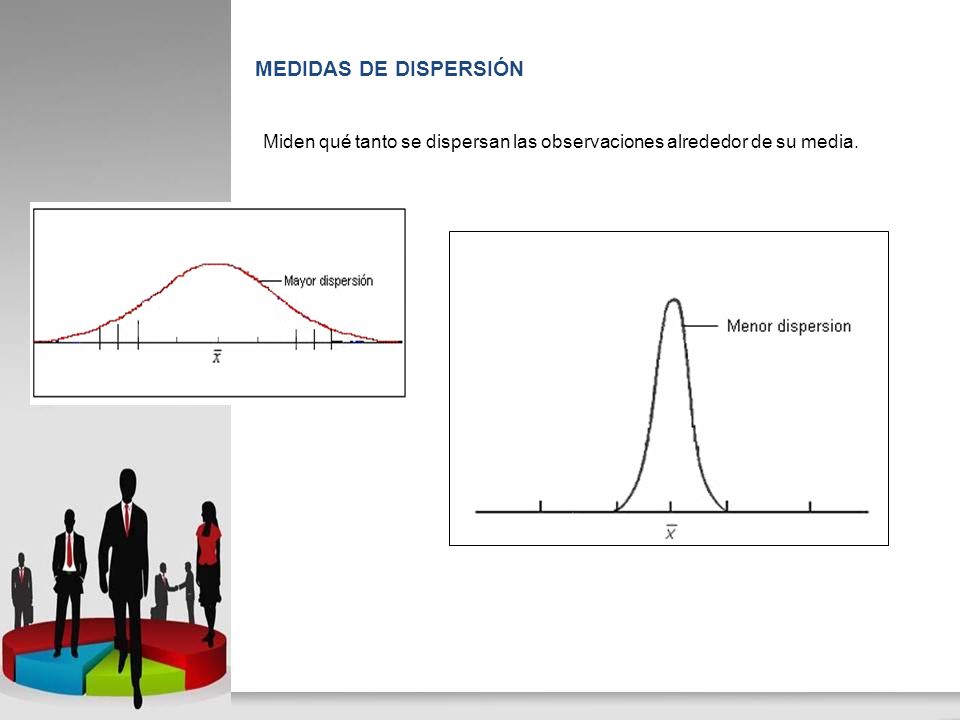 MEDIDAS DE DISPERSIÓN

Miden qué tanto se dispersan las observaciones alrededor de su media.

Mayor dispersión

$\bar{x}$

Menor dispersion

$\bar{x}$